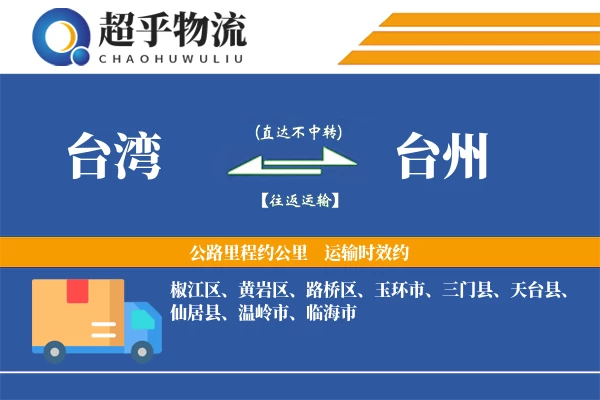 超乎物流
CHAOHUWULIU

台湾

(直达不中转)

【往返运输】

台州

公路里程约公里　运输时效约

椒江区、黄岩区、路桥区、玉环市、三门县、天台县、仙居县、温岭市、临海市